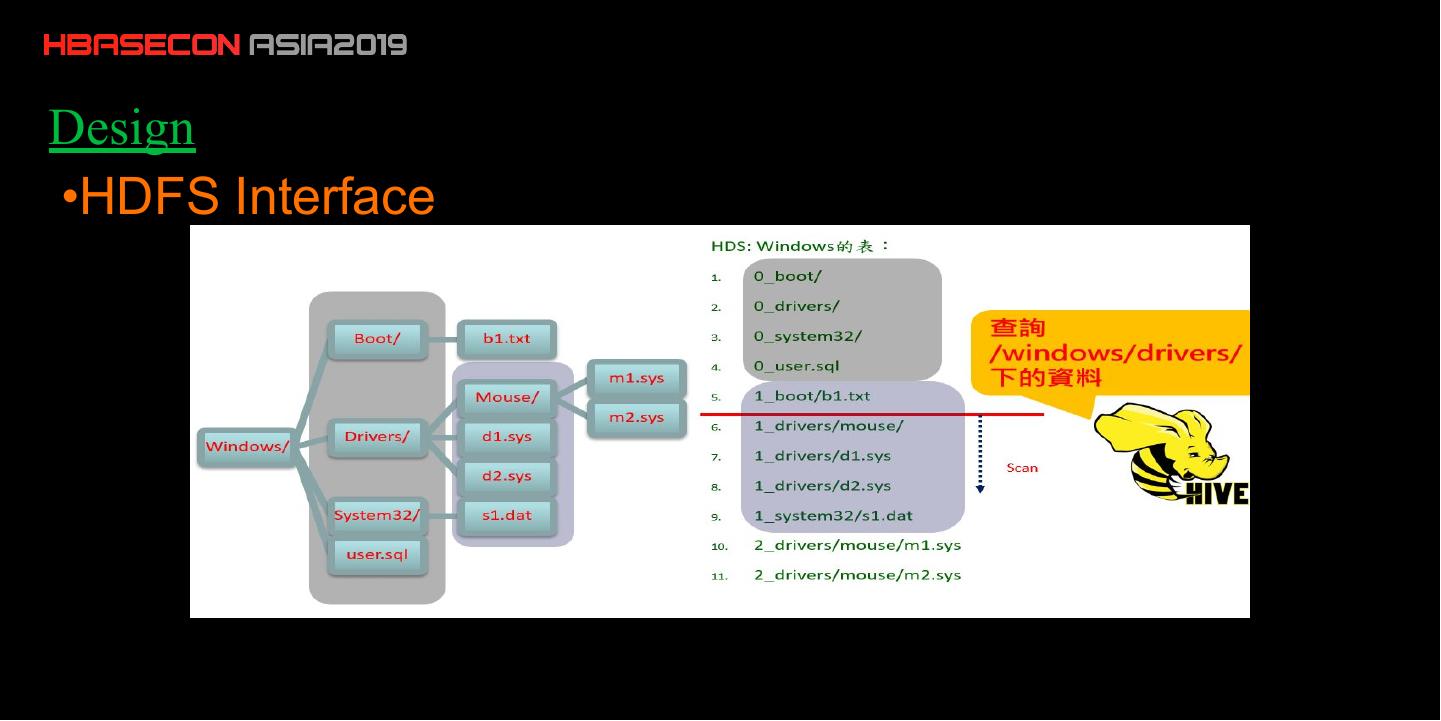 HBASECON ASIA2019

Design

•HDFS Interface

Windows/
Boot/
Drivers/
System32/
user.sql
b1.txt
Mouse/
d1.sys
d2.sys
s1.dat
m1.sys
m2.sys

HDS: Windows的表：
1. 0_boot/
2. 0_drivers/
3. 0_system32/
4. 0_user.sql
5. 1_boot/b1.txt
6. 1_drivers/mouse/
7. 1_drivers/d1.sys
8. 1_drivers/d2.sys
9. 1_system32/s1.dat
10. 2_drivers/mouse/m1.sys
11. 2_drivers/mouse/m2.sys

Scan

查詢 /windows/drivers/ 下的資料

HIVE